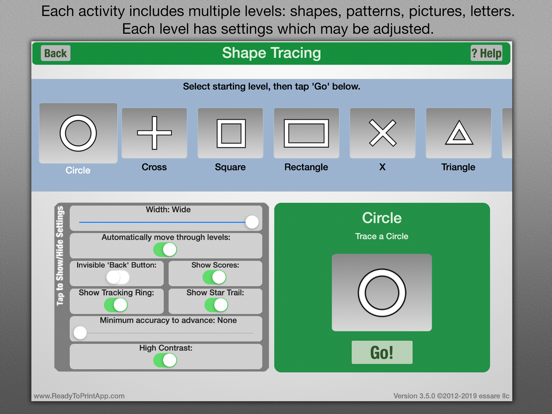 Each activity includes multiple levels: shapes, patterns, pictures, letters. Each level has settings which may be adjusted.

Back

Shape Tracing

? Help

Select starting level, then tap 'Go' below.

Circle

Cross

Square

Rectangle

X

Triangle

Tap to Show/Hide Settings

Width: Wide

Automatically move through levels:

Invisible 'Back' Button:

Show Scores:

Show Tracking Ring:

Show Star Trail:

Minimum accuracy to advance: None

High Contrast:

Circle

Trace a Circle

Go!

www.ReadyToPrintApp.com

Version 3.5.0 ©2012-2019 essare llc